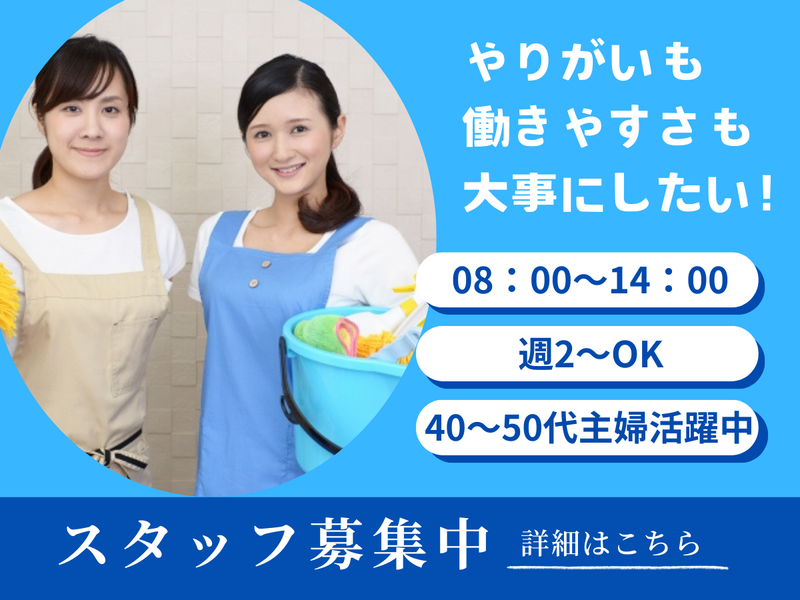 やりがいも
働きやすさも
大事にしたい！

08：00〜14：00

週2〜OK

40〜50代主婦活躍中

スタッフ募集中

詳細はこちら